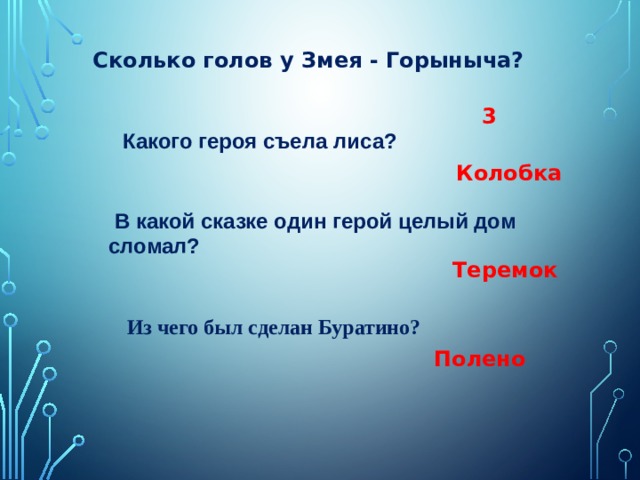 Сколько голов у Змея - Горыныча?

3

Какого героя съела лиса?

Колобка

В какой сказке один герой целый дом сломал?

Теремок

Из чего был сделан Буратино?

Полено